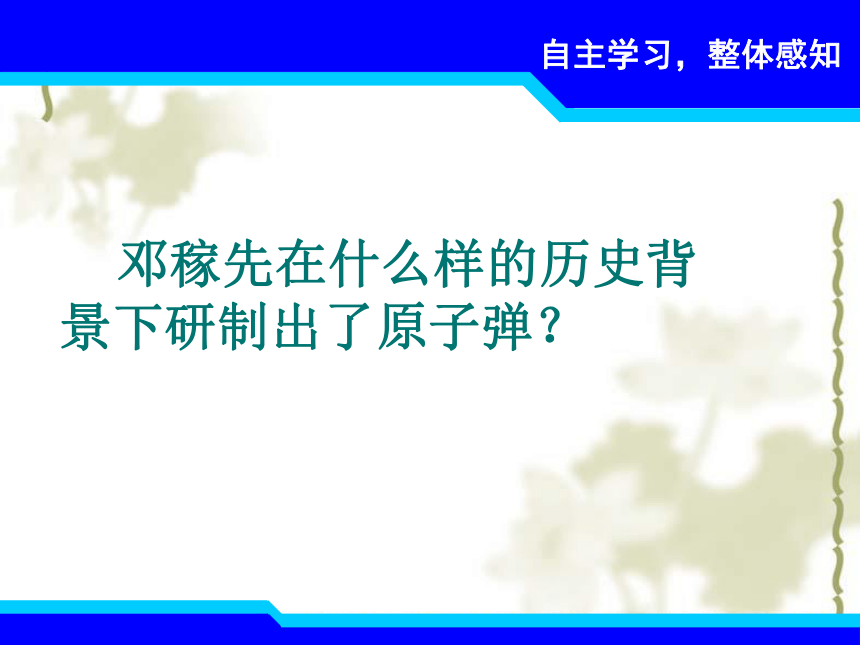 自主学习，整体感知

邓稼先在什么样的历史背景下研制出了原子弹？